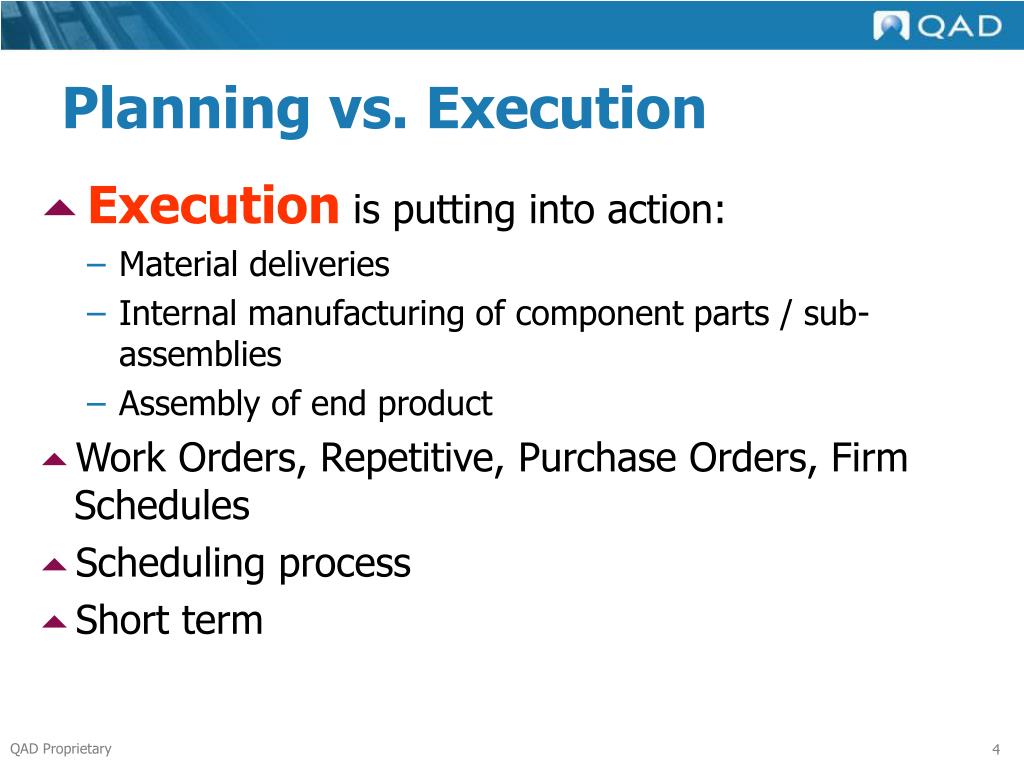 QAD

Planning vs. Execution

Execution is putting into action:
– Material deliveries
– Internal manufacturing of component parts / sub-assemblies
– Assembly of end product

Work Orders, Repetitive, Purchase Orders, Firm Schedules

Scheduling process

Short term

QAD Proprietary

4